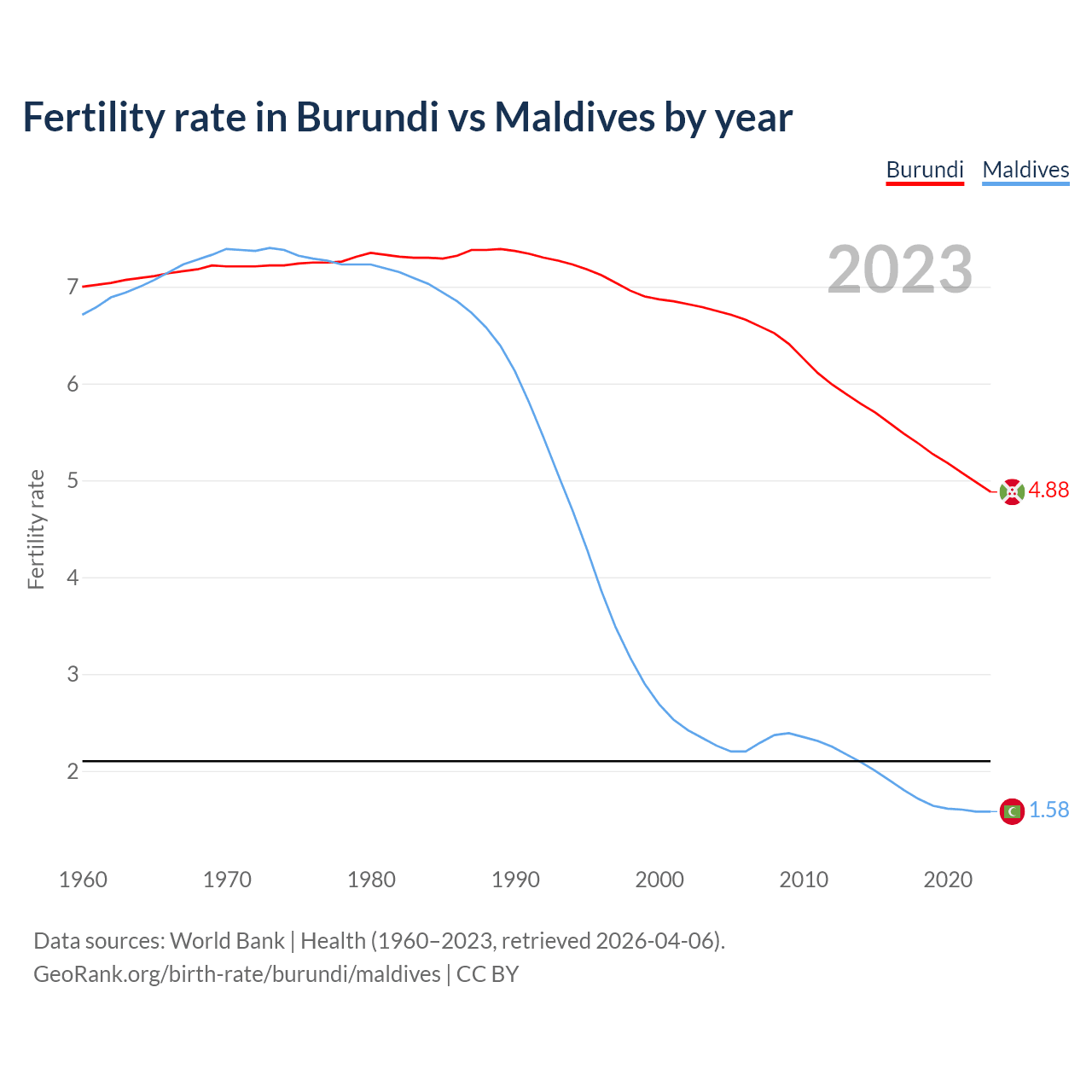 Fertility rate in Burundi vs Maldives by year

Burundi Maldives

2023

Fertility rate

7
6
5
4
3
2

4.88
1.58

1960 1970 1980 1990 2000 2010 2020

Data sources: World Bank | Health (1960–2023, retrieved 2026-04-06).
GeoRank.org/birth-rate/burundi/maldives | CC BY